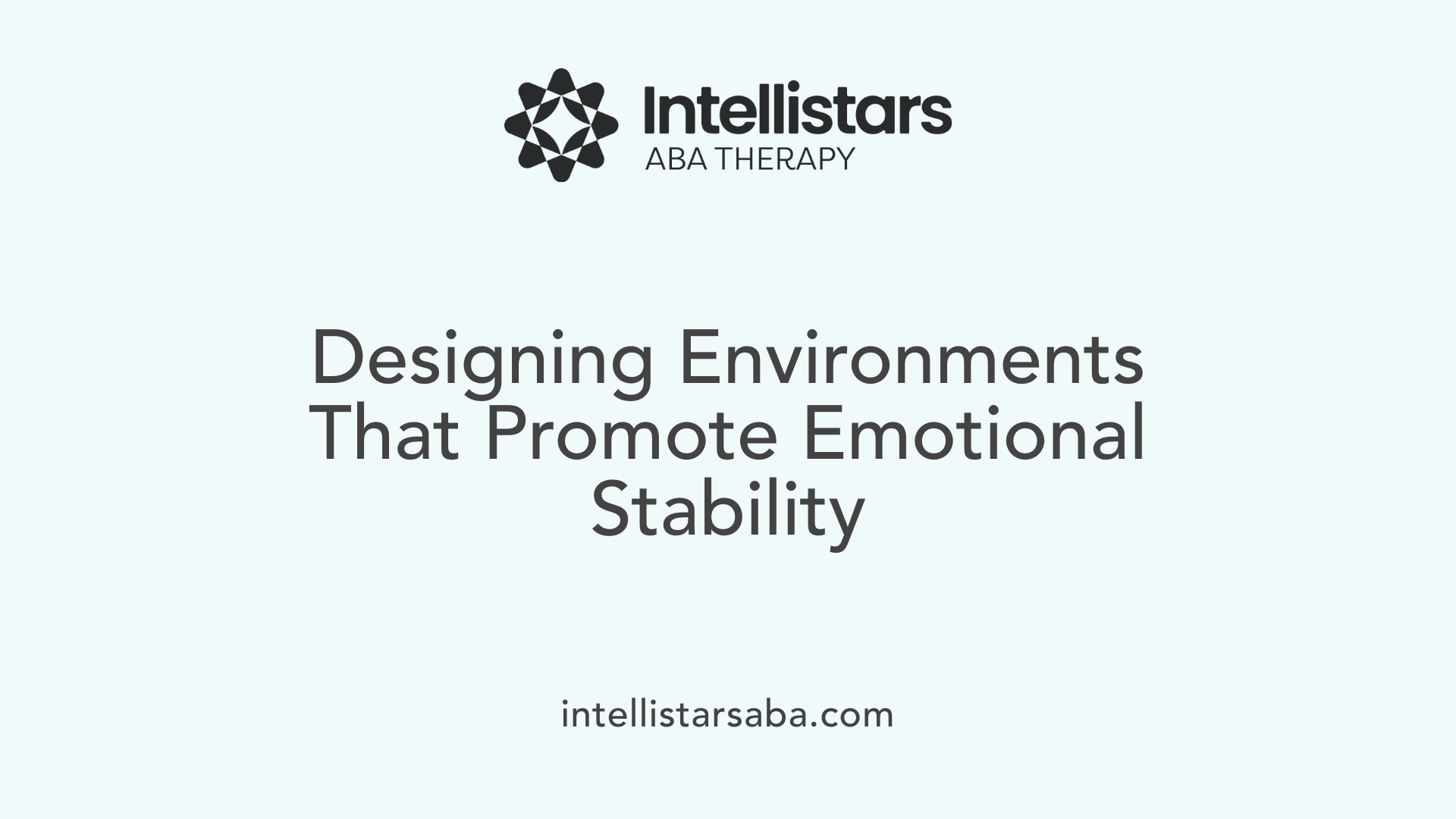 Intellistars
ABA THERAPY

Designing Environments That Promote Emotional Stability

intellistarsaba.com